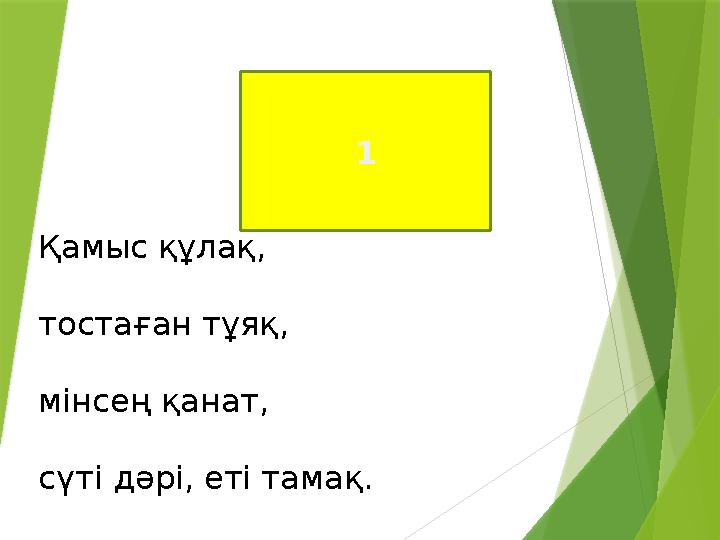 1

Қамыс құлақ,

тостаған тұяқ,

мінсең қанат,

сүті дәрі, еті тамақ.